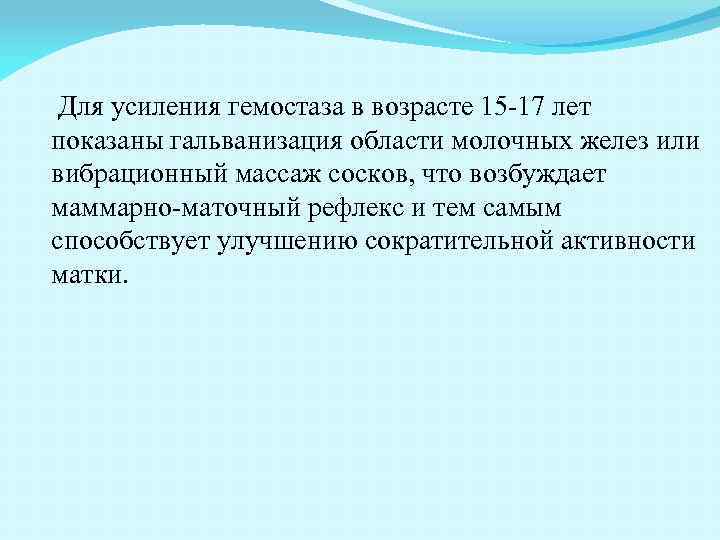 Для усиления гемостаза в возрасте 15-17 лет показаны гальванизация области молочных желез или вибрационный массаж сосков, что возбуждает маммарно-маточный рефлекс и тем самым способствует улучшению сократительной активности матки.